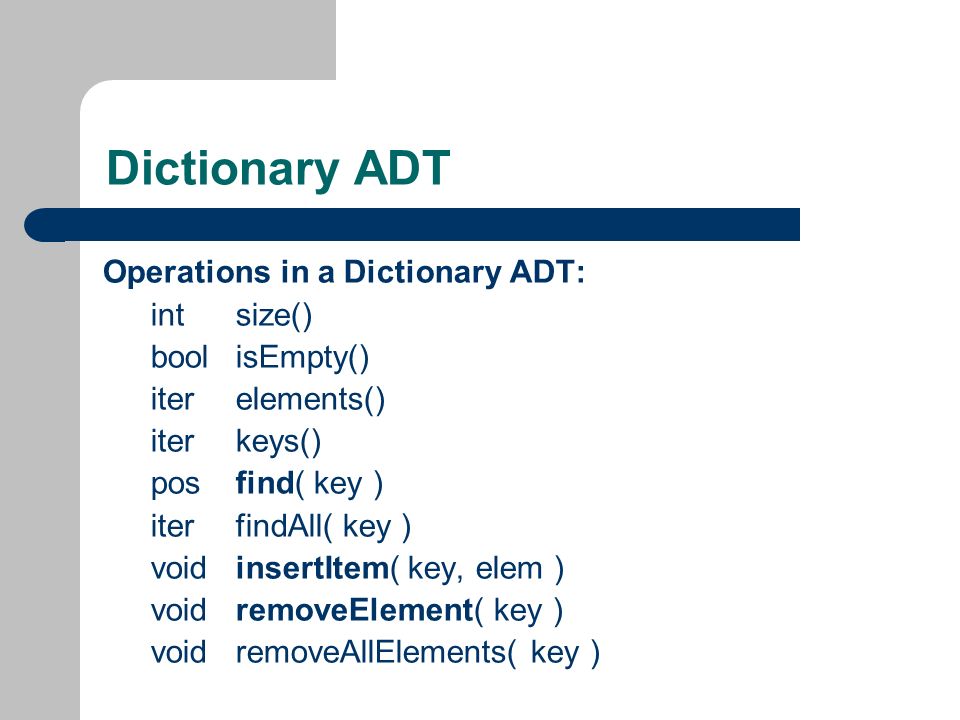 Dictionary ADT

Operations in a Dictionary ADT:

int size()
bool isEmpty()
iter elements()
iter keys()
pos find( key )
iter findAll( key )
void insertItem( key, elem )
void removeElement( key )
void removeAllElements( key )